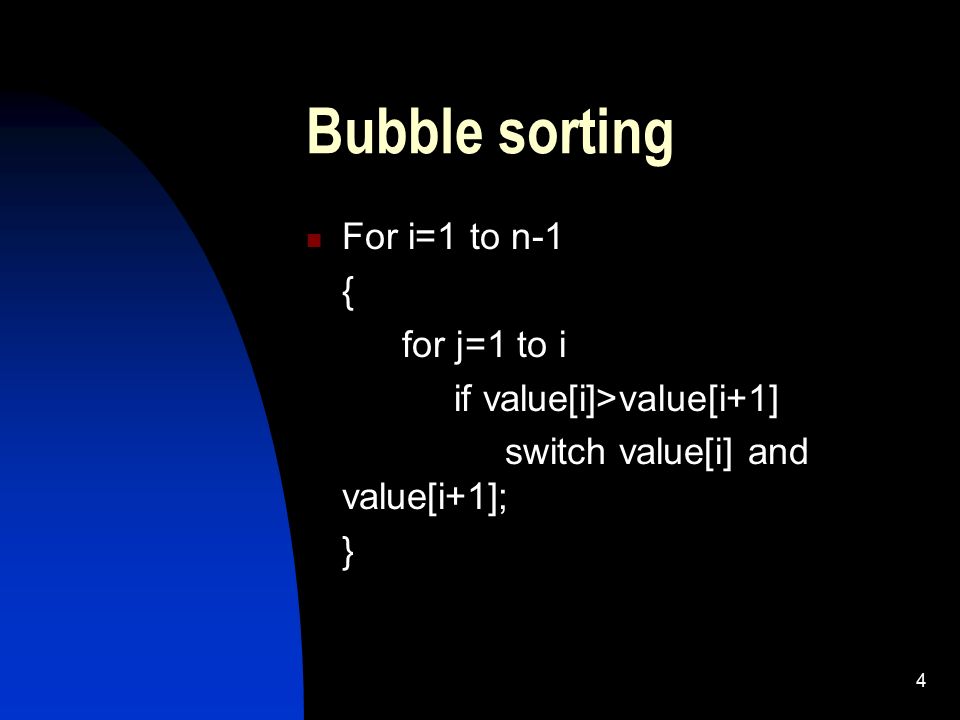 Bubble sorting

For i=1 to n-1
{
for j=1 to i
if value[i]>value[i+1]
switch value[i] and value[i+1];
}

4